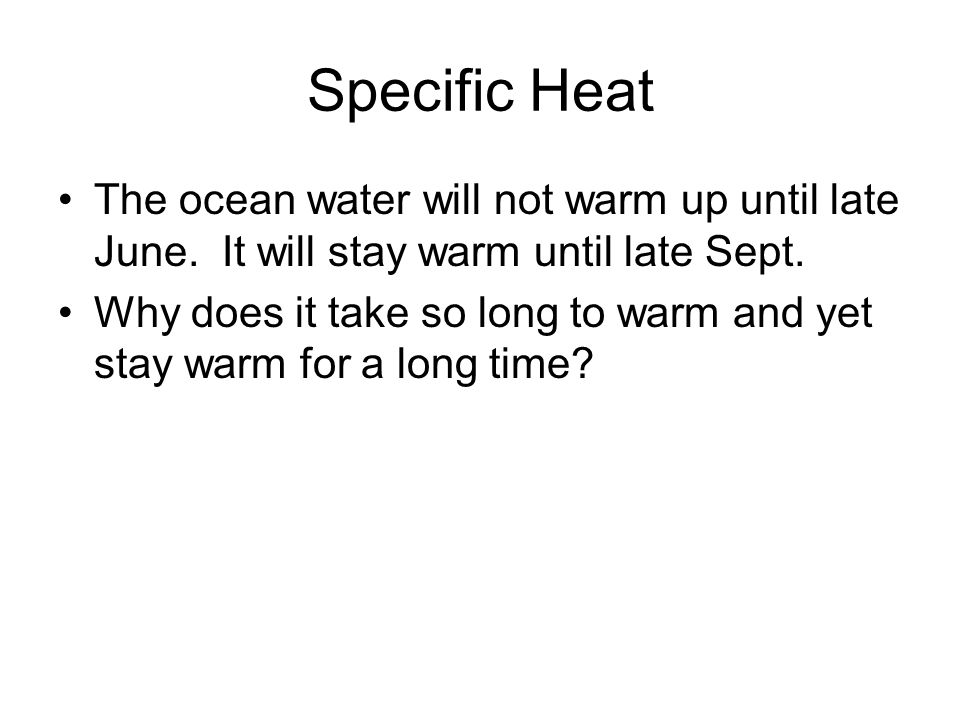 Specific Heat

• The ocean water will not warm up until late June. It will stay warm until late Sept.

• Why does it take so long to warm and yet stay warm for a long time?